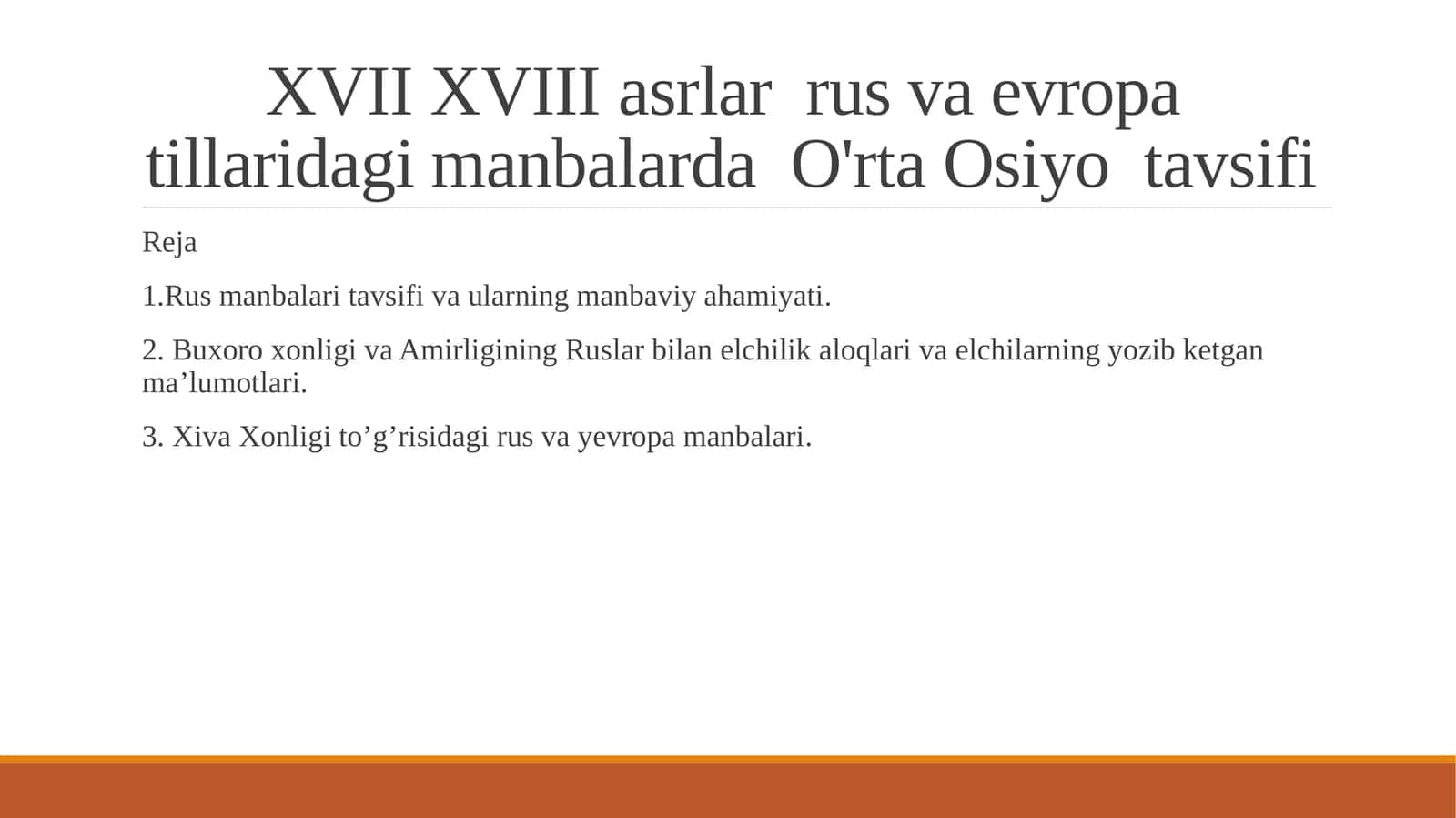 XVII XVIII asrlar rus va evropa tillaridagi manbalarda O'rta Osiyo tavsifi

Reja

1.Rus manbalari tavsifi va ularning manbaviy ahamiyati.

2. Buxoro xonligi va Amirligining Ruslar bilan elchilik aloqlari va elchilarning yozib ketgan ma’lumotlari.

3. Xiva Xonligi to’g’risidagi rus va yevropa manbalari.